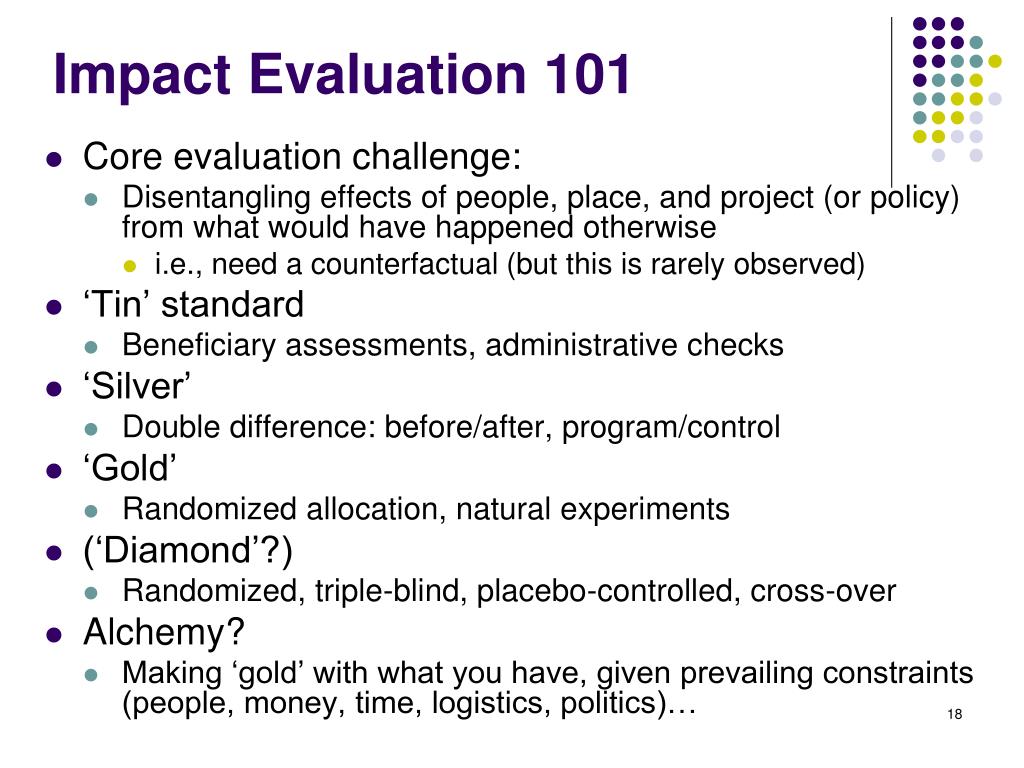 Impact Evaluation 101

- Core evaluation challenge:
  - Disentangling effects of people, place, and project (or policy) from what would have happened otherwise
    - i.e., need a counterfactual (but this is rarely observed)
- ‘Tin’ standard
  - Beneficiary assessments, administrative checks
- ‘Silver’
  - Double difference: before/after, program/control
- ‘Gold’
  - Randomized allocation, natural experiments
- (‘Diamond’?)
  - Randomized, triple-blind, placebo-controlled, cross-over
- Alchemy?
  - Making ‘gold’ with what you have, given prevailing constraints (people, money, time, logistics, politics)…

18